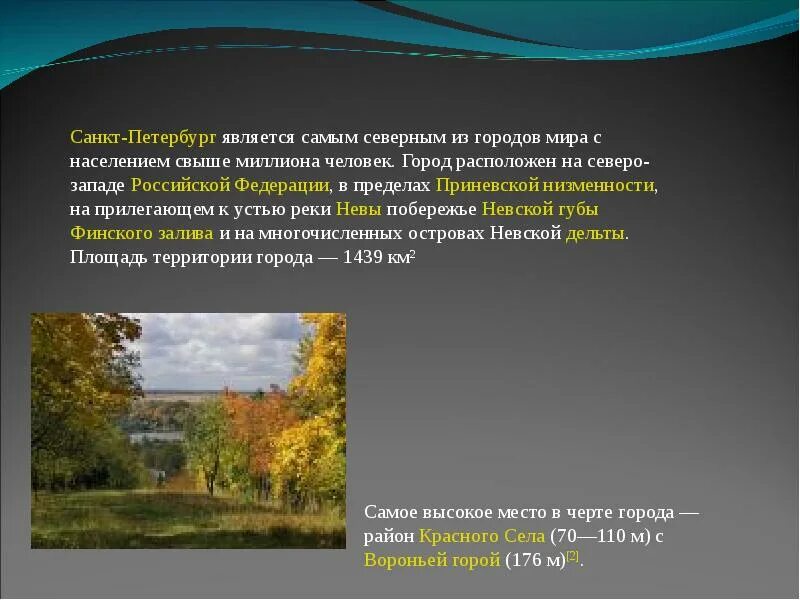 Санкт-Петербург является самым северным из городов мира с населением свыше миллиона человек. Город расположен на северо-западе Российской Федерации, в пределах Приневской низменности, на прилегающем к устью реки Невы побережье Невской губы Финского залива и на многочисленных островах Невской дельты. Площадь территории города — 1439 км$^2$

Самое высокое место в черте города — район Красного Села (70—110 м) с Вороньей горой (176 м)$^{[2]}$.